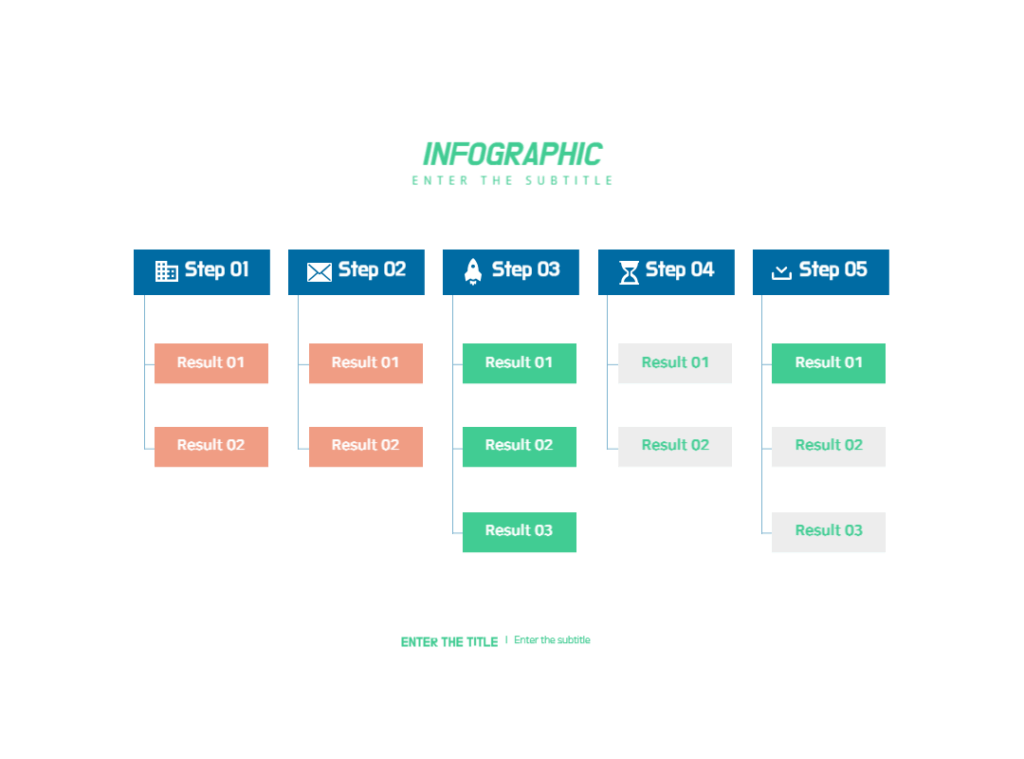 INFOGRAPHIC
ENTER THE SUBTITLE

Step 01
Result 01
Result 02

Step 02
Result 01
Result 02

Step 03
Result 01
Result 02
Result 03

Step 04
Result 01
Result 02

Step 05
Result 01
Result 02
Result 03

ENTER THE TITLE | Enter the subtitle